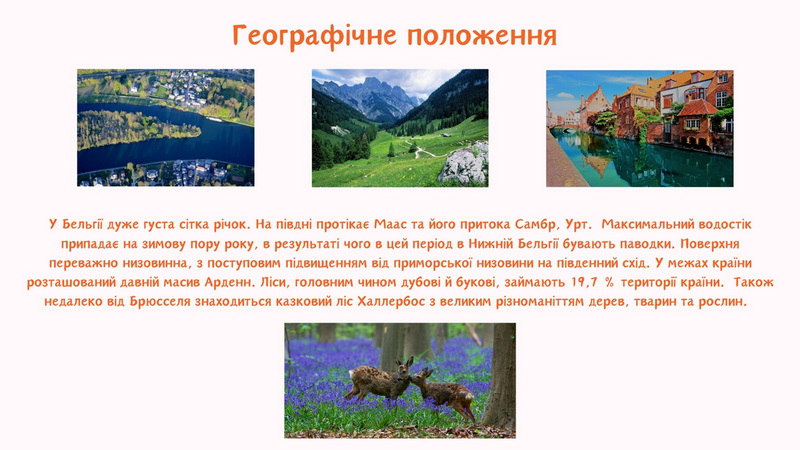 Географічне положення

У Бельгії дуже густа сітка річок. На півдні протікає Маас та його притока Самбр, Урт. Максимальний водостік припадає на зимову пору року, в результаті чого в цей період в Нижній Бельгії бувають паводки. Поверхня переважно низовинна, з поступовим підвищенням від приморської низовини на південний схід. У межах країни розташований давній масив Арденн. Ліси, головним чином дубові й букові, займають 19,7 % території країни. Також недалеко від Брюсселя знаходиться казковий ліс Халлербос з великим різноманіттям дерев, тварин та рослин.